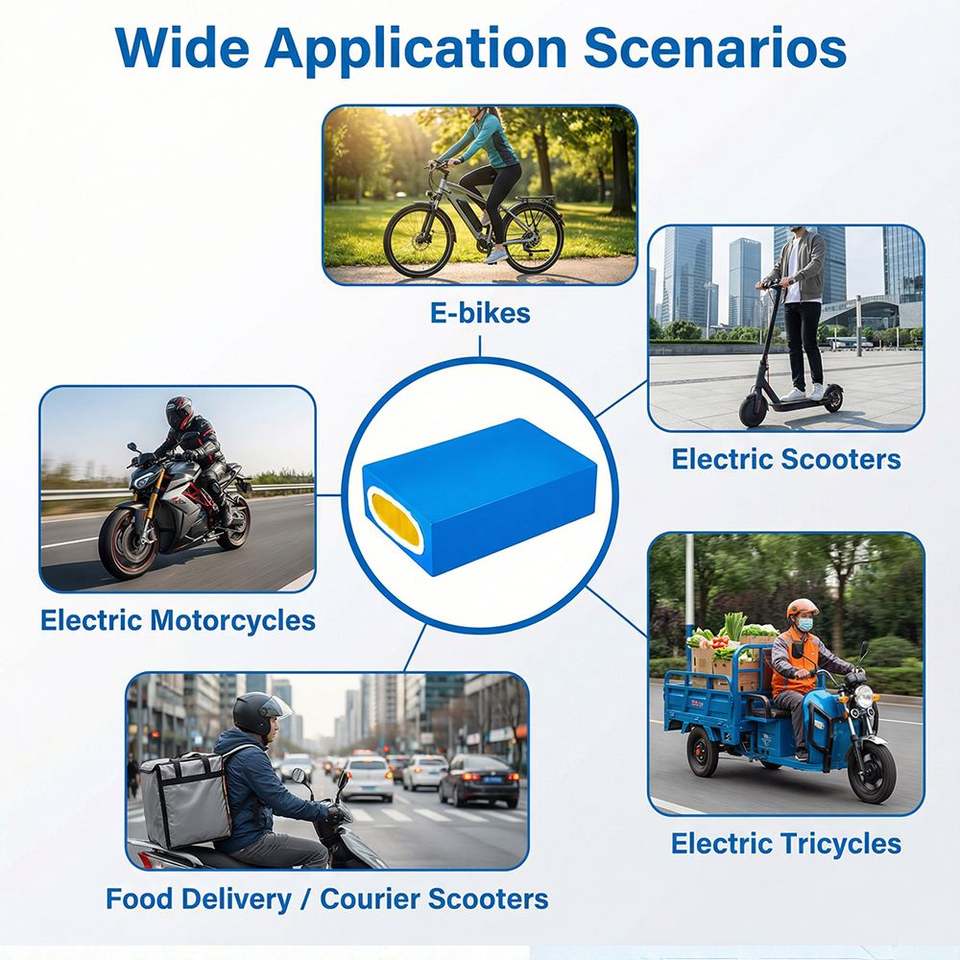 Wide Application Scenarios

E-bikes

Electric Scooters

Electric Motorcycles

Electric Tricycles

Food Delivery / Courier Scooters